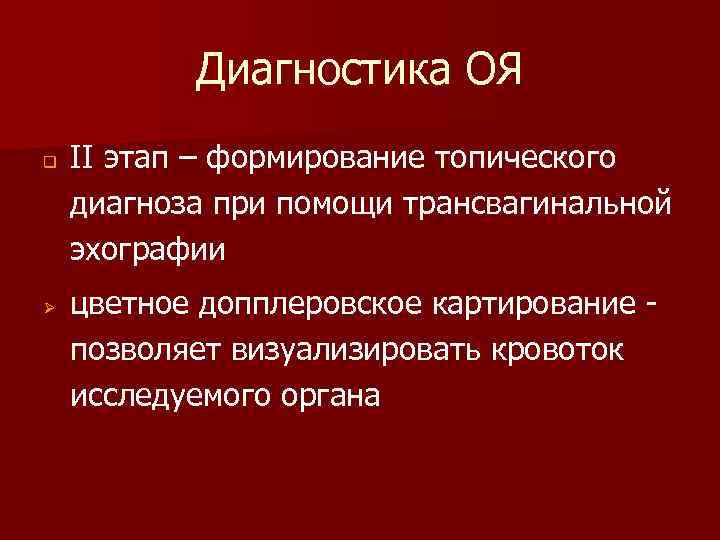 Диагностика ОЯ

II этап – формирование топического диагноза при помощи трансвагинальной эхографии

цветное допплеровское картирование - позволяет визуализировать кровоток исследуемого органа